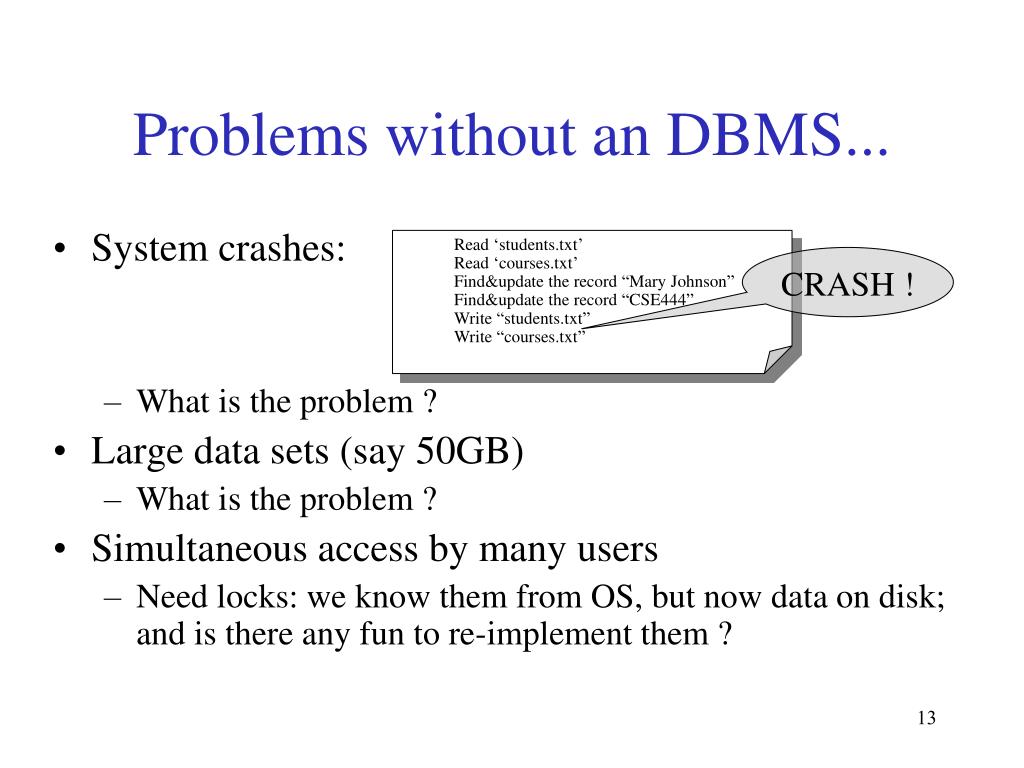 Problems without an DBMS...

• System crashes:

Read ‘students.txt’
Read ‘courses.txt’
Find&update the record “Mary Johnson”
Find&update the record “CSE444”
Write “students.txt”
Write “courses.txt”

CRASH !

– What is the problem ?

• Large data sets (say 50GB)
– What is the problem ?

• Simultaneous access by many users
– Need locks: we know them from OS, but now data on disk; and is there any fun to re-implement them ?

13